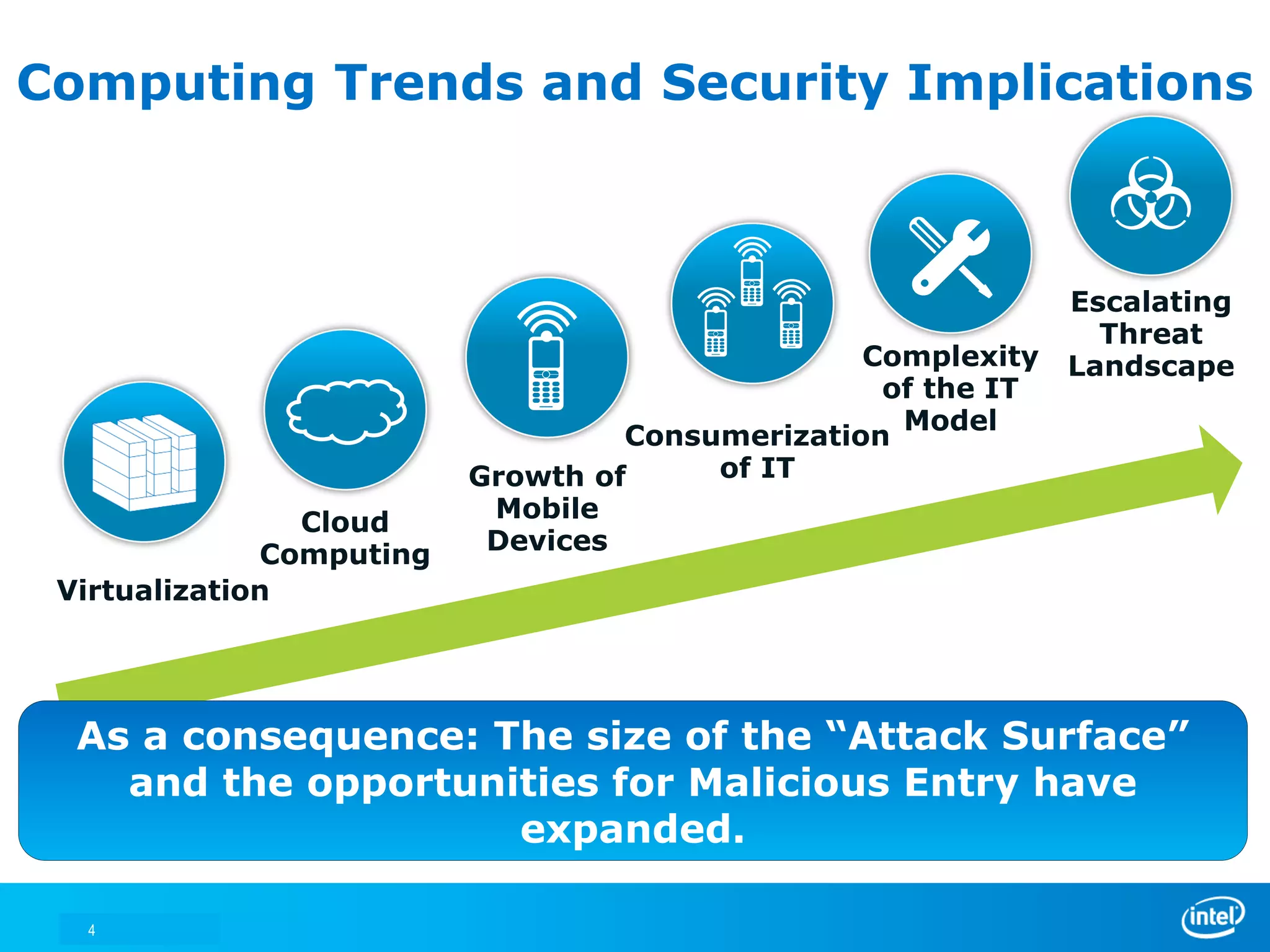 Computing Trends and Security Implications

Virtualization

Cloud Computing

Growth of Mobile Devices

Consumerization of IT

Complexity of the IT Model

Escalating Threat Landscape

As a consequence: The size of the “Attack Surface” and the opportunities for Malicious Entry have expanded.

4

intel